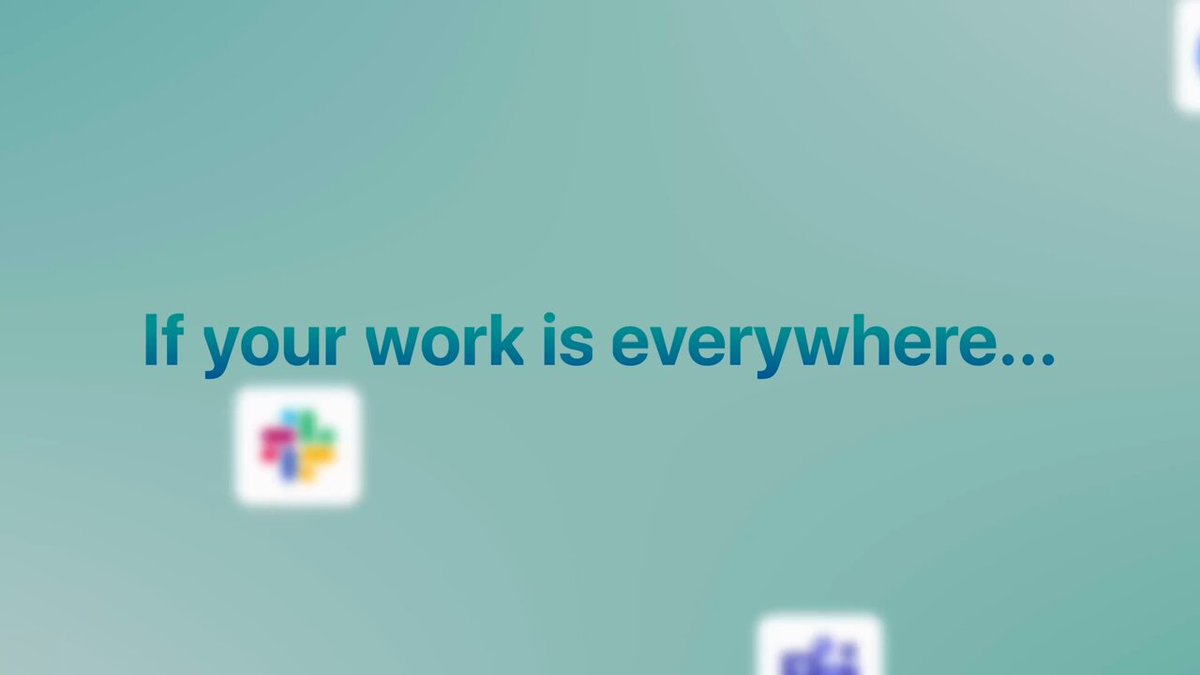 If your work is everywhere...